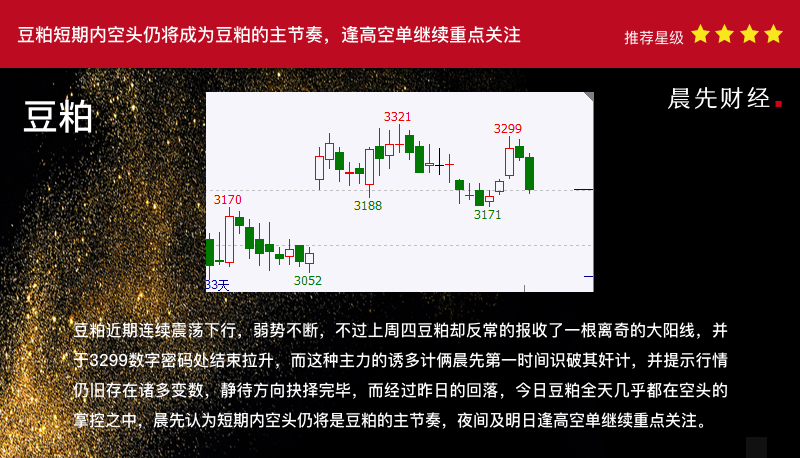 豆粕短期内空头仍将成为豆粕的主节奏，逢高空单继续重点关注

推荐星级

豆粕

晨先财经.

3321

3299

3170

3188

3171

3052

33天

豆粕近期连续震荡下行，弱势不断，不过上周四豆粕却反常的报收了一根离奇的大阳线，并于3299数字密码处结束拉升，而这种主力的诱多计俩晨先第一时间识破其奸计，并提示行情仍旧存在诸多变数，静待方向抉择完毕，而经过昨日的回落，今日豆粕全天几乎都在空头的掌控之中，晨先认为短期内空头仍将是豆粕的主节奏，夜间及明日逢高空单继续重点关注。